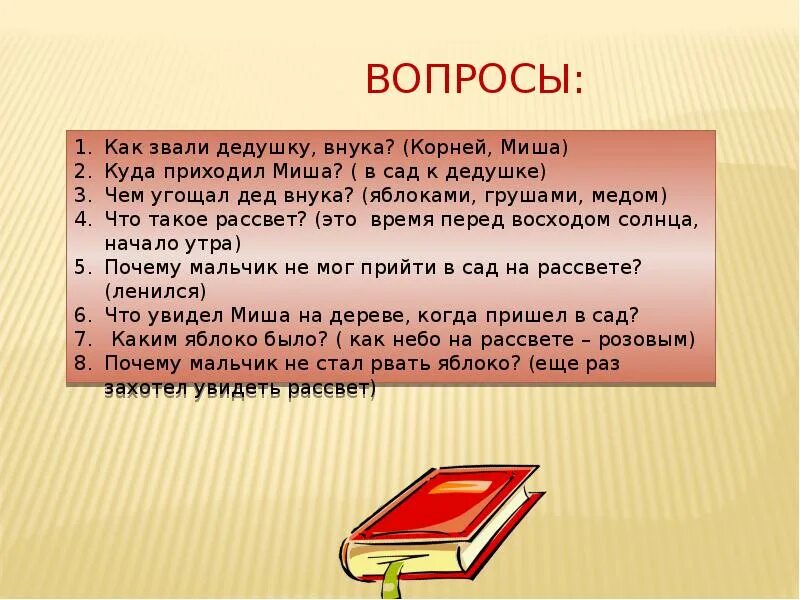 ВОПРОСЫ:

1. Как звали дедушку, внука? (Корней, Миша)
2. Куда приходил Миша? ( в сад к дедушке)
3. Чем угощал дед внука? (яблоками, грушами, медом)
4. Что такое рассвет? (это время перед восходом солнца, начало утра)
5. Почему мальчик не мог прийти в сад на рассвете? (ленился)
6. Что увидел Миша на дереве, когда пришел в сад?
7. Каким яблоко было? ( как небо на рассвете – розовым)
8. Почему мальчик не стал рвать яблоко? (еще раз захотел увидеть рассвет)